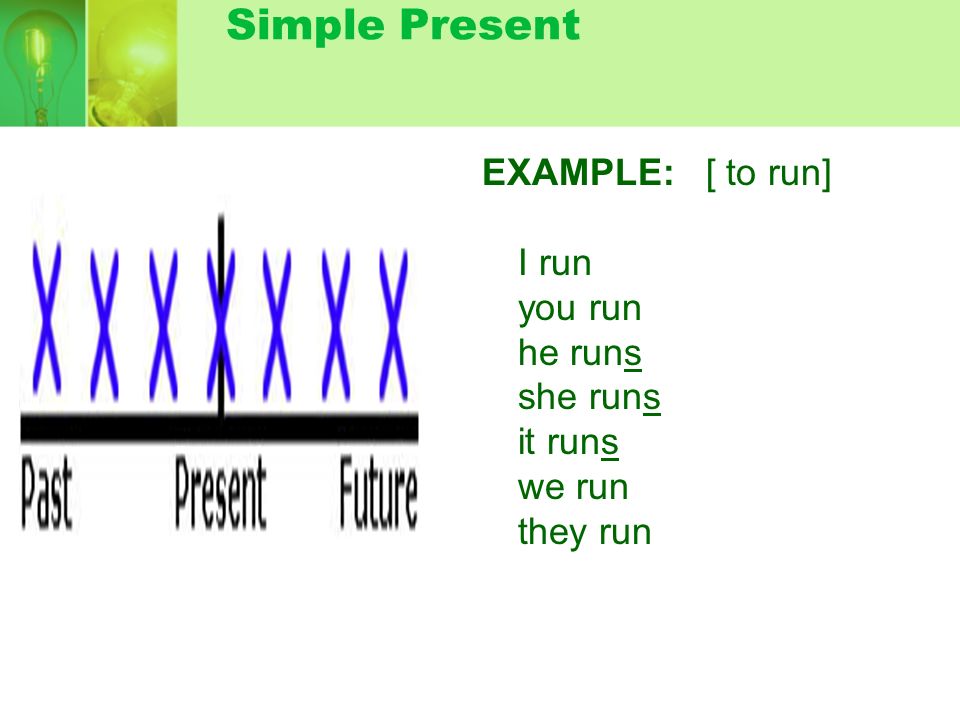 Simple Present

X X X X X X X

Past Present Future

EXAMPLE: [ to run]

I run
you run
he runs
she runs
it runs
we run
they run